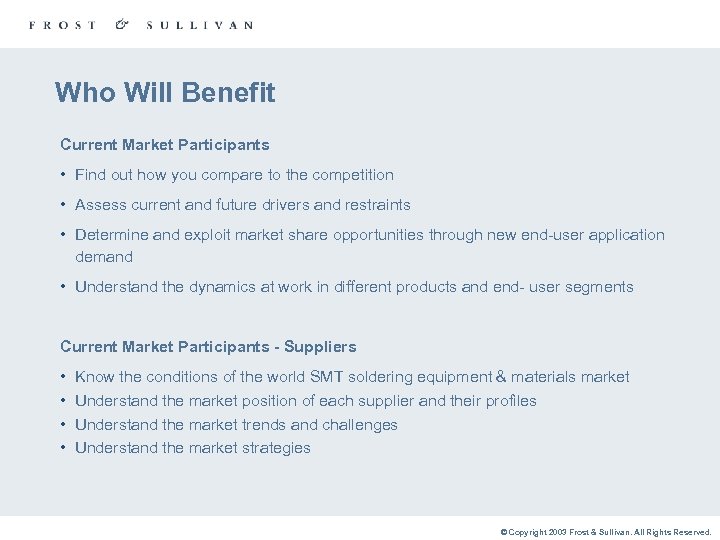 FROST & SULLIVAN

Who Will Benefit

Current Market Participants

• Find out how you compare to the competition

• Assess current and future drivers and restraints

• Determine and exploit market share opportunities through new end-user application demand

• Understand the dynamics at work in different products and end- user segments

Current Market Participants - Suppliers

• Know the conditions of the world SMT soldering equipment & materials market
• Understand the market position of each supplier and their profiles
• Understand the market trends and challenges
• Understand the market strategies

© Copyright 2003 Frost & Sullivan. All Rights Reserved.